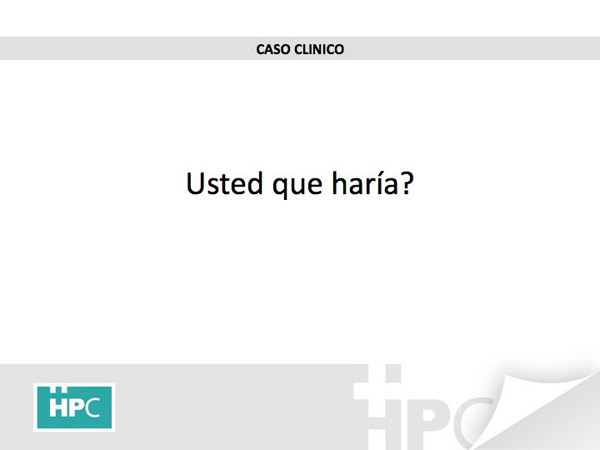 CASO CLINICO

Usted que haría?

HPC

HPC